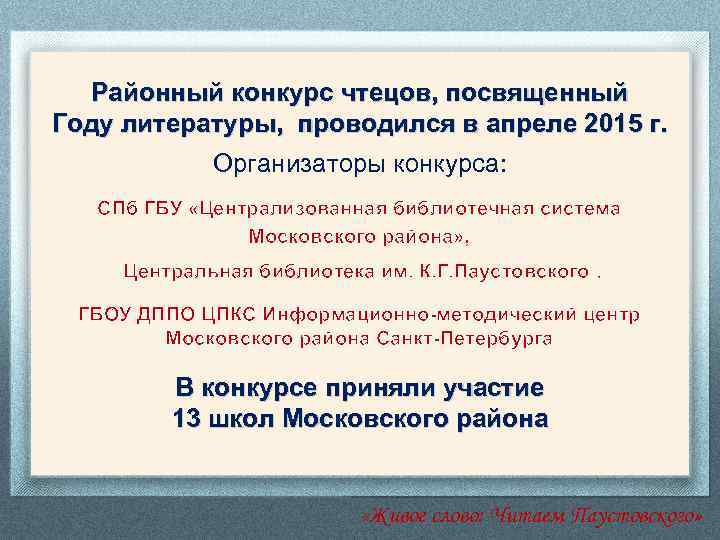 Районный конкурс чтецов, посвященный Году литературы, проводился в апреле 2015 г.

Организаторы конкурса:

СПб ГБУ «Централизованная библиотечная система Московского района»,

Центральная библиотека им. К.Г.Паустовского .

ГБОУ ДППО ЦПКС Информационно-методический центр Московского района Санкт-Петербурга

В конкурсе приняли участие 13 школ Московского района

«Живое слово: Читаем Паустовского»